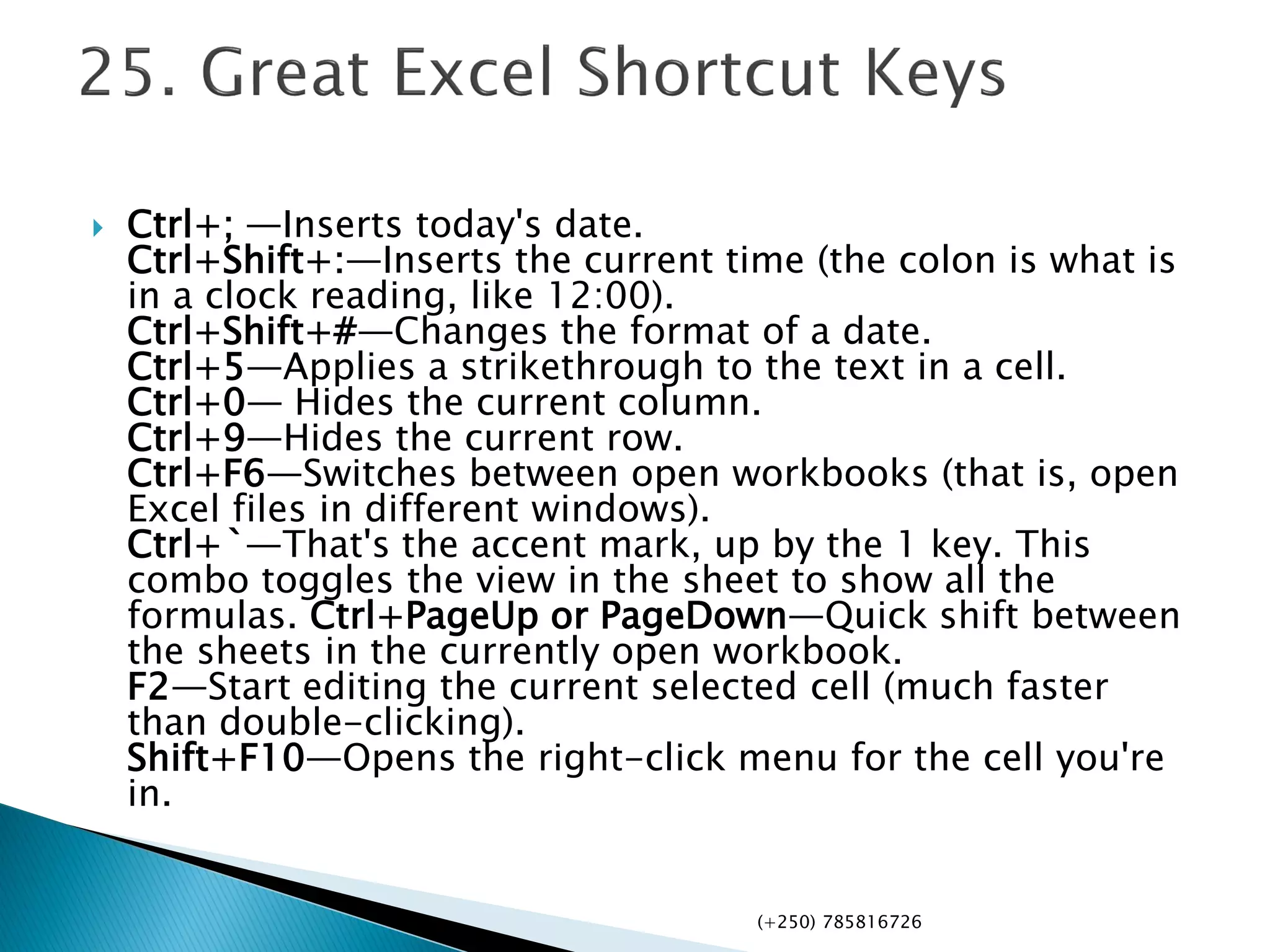 25. Great Excel Shortcut Keys

Ctrl+; —Inserts today's date.
Ctrl+Shift+:—Inserts the current time (the colon is what is in a clock reading, like 12:00).
Ctrl+Shift+#—Changes the format of a date.
Ctrl+5—Applies a strikethrough to the text in a cell.
Ctrl+0— Hides the current column.
Ctrl+9—Hides the current row.
Ctrl+F6—Switches between open workbooks (that is, open Excel files in different windows).
Ctrl+`—That's the accent mark, up by the 1 key. This combo toggles the view in the sheet to show all the formulas. Ctrl+PageUp or PageDown—Quick shift between the sheets in the currently open workbook.
F2—Start editing the current selected cell (much faster than double-clicking).
Shift+F10—Opens the right-click menu for the cell you're in.

(+250) 785816726